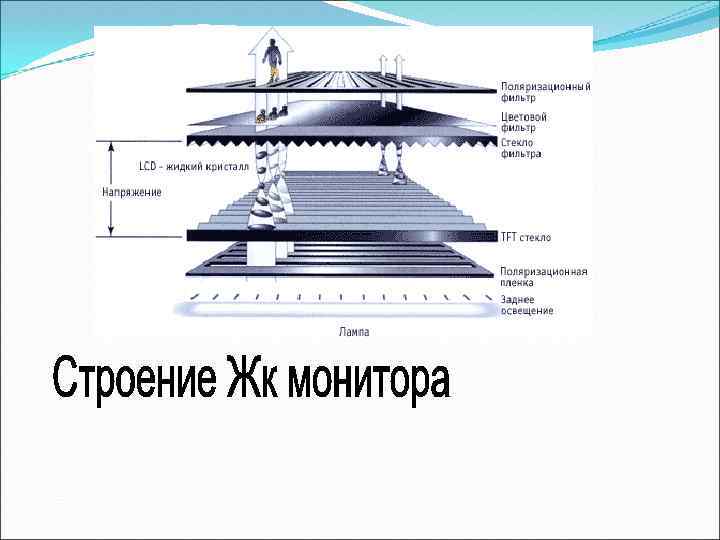 Поляризационный фильтр

Цветовой фильтр

Стекло фильтра

LCD – жидкий кристалл

Напряжение

TFT стекло

Поляризационная пленка

Заднее освещение

Лампа

Строение Жк монитора